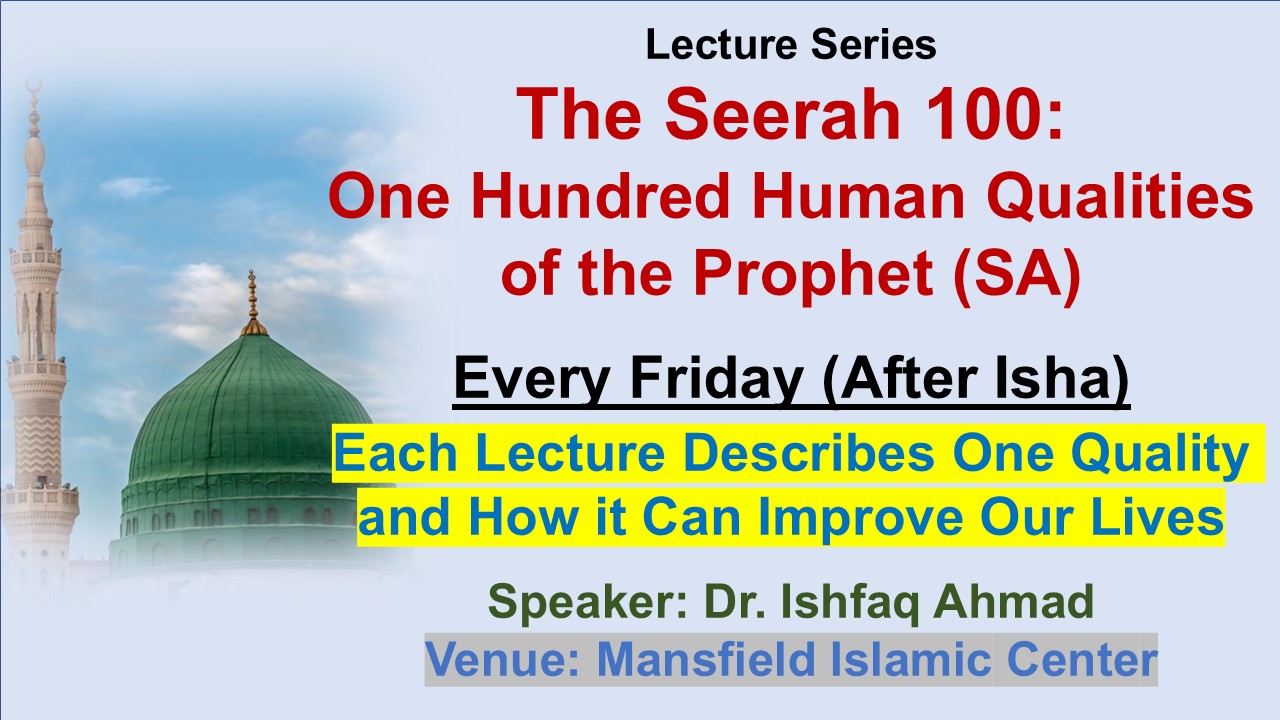 Lecture Series

The Seerah 100:
One Hundred Human Qualities of the Prophet (SA)

Every Friday (After Isha)

Each Lecture Describes One Quality and How it Can Improve Our Lives

Speaker: Dr. Ishfaq Ahmad

Venue: Mansfield Islamic Center